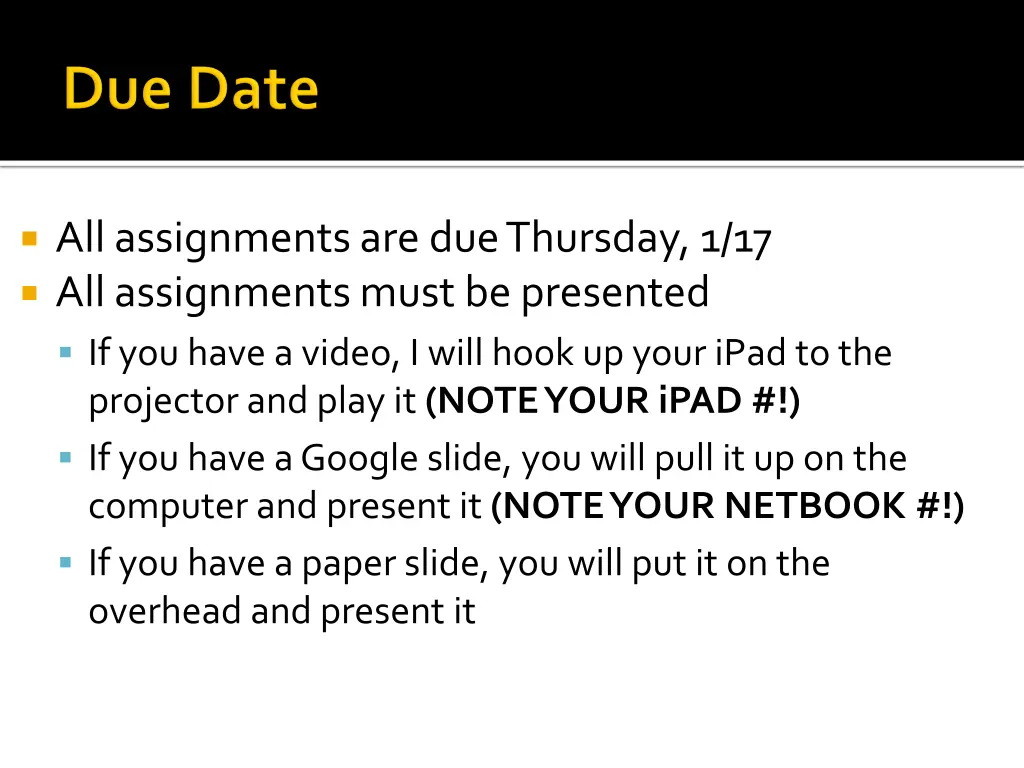 Due Date

All assignments are due Thursday, 1/17

All assignments must be presented

If you have a video, I will hook up your iPad to the projector and play it (NOTE YOUR iPAD #!)

If you have a Google slide, you will pull it up on the computer and present it (NOTE YOUR NETBOOK #!)

If you have a paper slide, you will put it on the overhead and present it